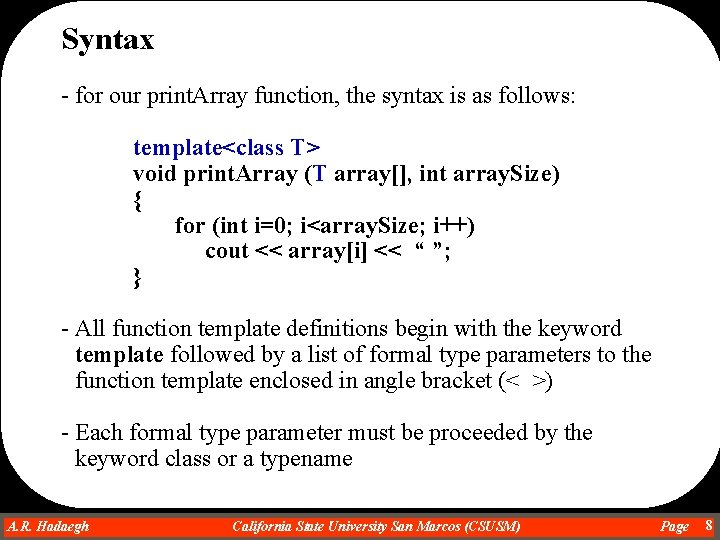 Syntax

- for our printArray function, the syntax is as follows:

template<class T>
void printArray (T array[], int arraySize)
{
for (int i=0; i<arraySize; i++)
cout << array[i] << “ ”;
}

- All function template definitions begin with the keyword template followed by a list of formal type parameters to the function template enclosed in angle bracket (< >)

- Each formal type parameter must be proceeded by the keyword class or a typename

A.R. Hadaegh California State University San Marcos (CSUSM) Page 8